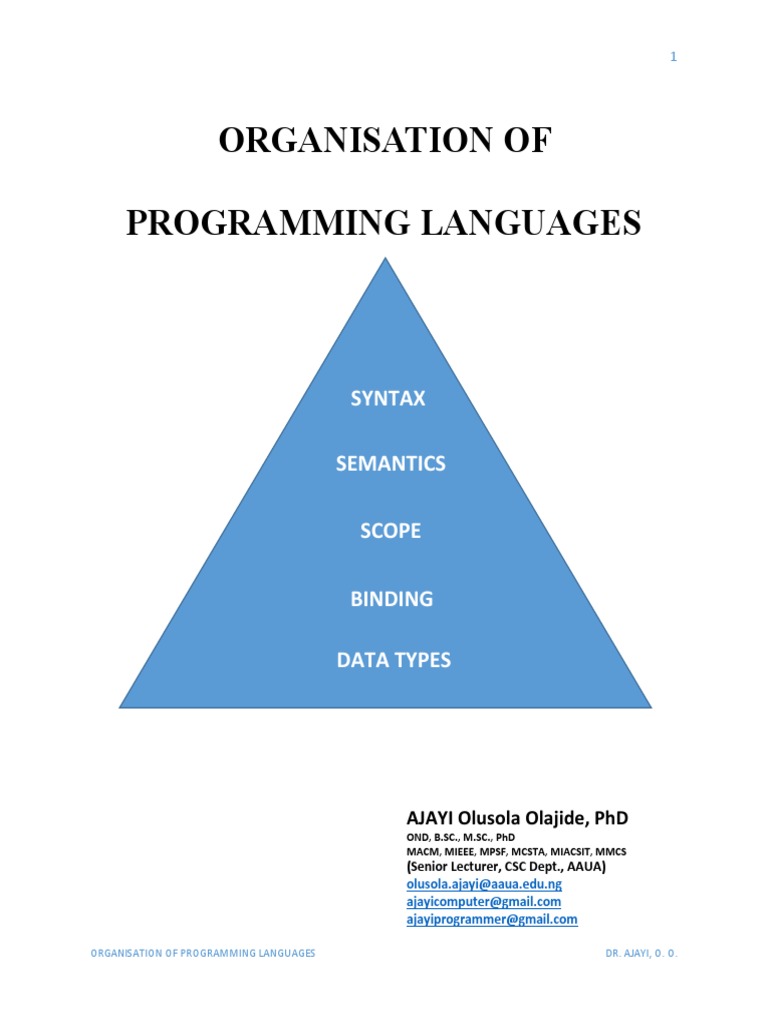 1

ORGANISATION OF

PROGRAMMING LANGUAGES

SYNTAX

SEMANTICS

SCOPE

BINDING

DATA TYPES

AJAYI Olusola Olajide, PhD
OND, B.SC., M.SC., PhD
MACM, MIEEE, MPSF, MCSTA, MIACSIT, MMCS
(Senior Lecturer, CSC Dept., AAUA)
olusola.ajayi@aaua.edu.ng
ajayicomputer@gmail.com
ajayiprogrammer@gmail.com

ORGANISATION OF PROGRAMMING LANGUAGES

DR. AJAYI, O. O.